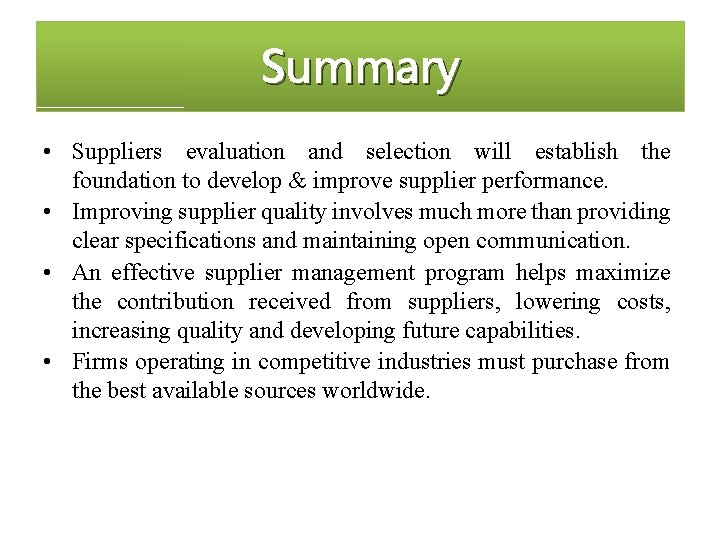 Summary

• Suppliers evaluation and selection will establish the foundation to develop & improve supplier performance.
• Improving supplier quality involves much more than providing clear specifications and maintaining open communication.
• An effective supplier management program helps maximize the contribution received from suppliers, lowering costs, increasing quality and developing future capabilities.
• Firms operating in competitive industries must purchase from the best available sources worldwide.